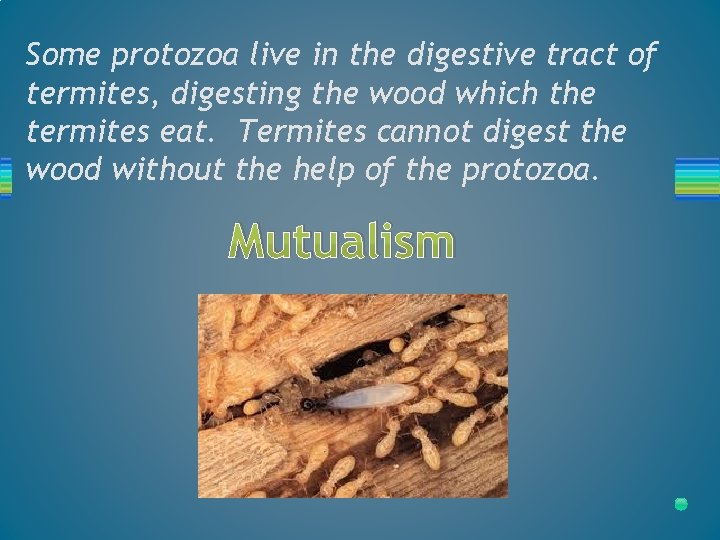 Some protozoa live in the digestive tract of termites, digesting the wood which the termites eat. Termites cannot digest the wood without the help of the protozoa.

Mutualism